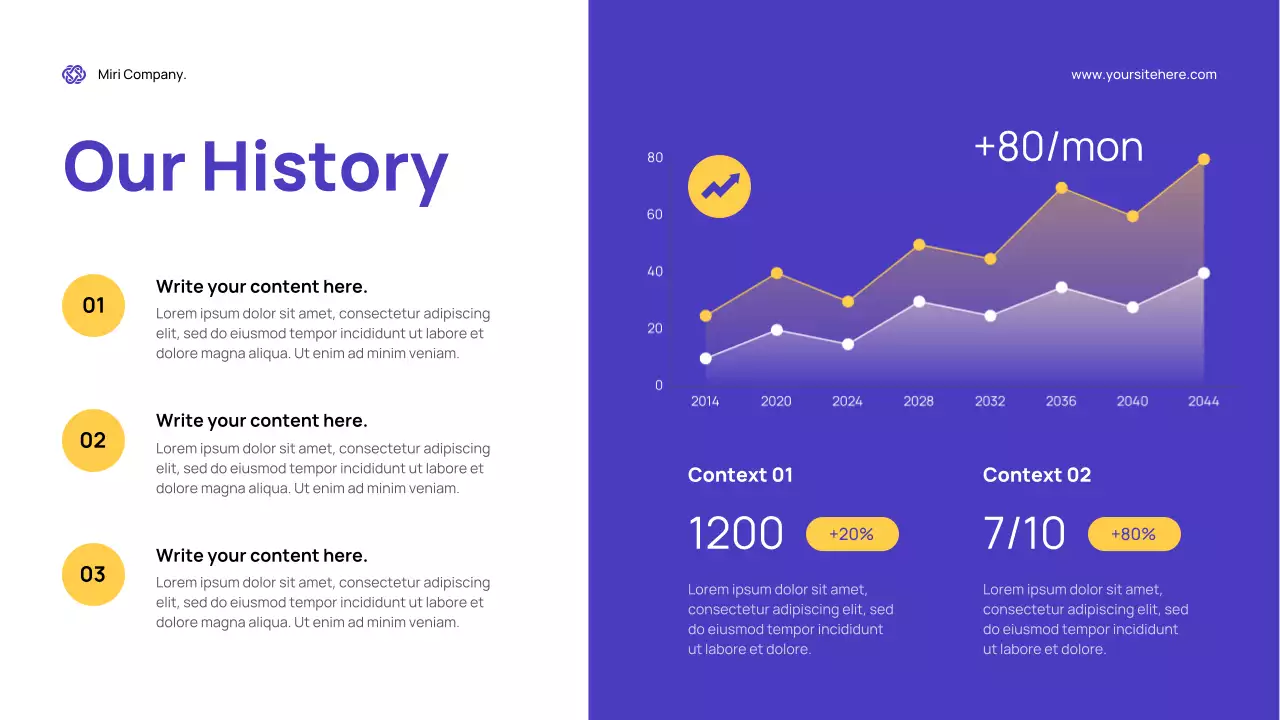 Miri Company.

Our History

01
Write your content here.
Lorem ipsum dolor sit amet, consectetur adipiscing elit, sed do eiusmod tempor incididunt ut labore et dolore magna aliqua. Ut enim ad minim veniam.

02
Write your content here.
Lorem ipsum dolor sit amet, consectetur adipiscing elit, sed do eiusmod tempor incididunt ut labore et dolore magna aliqua. Ut enim ad minim veniam.

03
Write your content here.
Lorem ipsum dolor sit amet, consectetur adipiscing elit, sed do eiusmod tempor incididunt ut labore et dolore magna aliqua. Ut enim ad minim veniam.

www.yoursitehere.com

+80/mon

80
60
40
20
0
2014 2020 2024 2028 2032 2036 2040 2044

Context 01
1200 +20%
Lorem ipsum dolor sit amet, consectetur adipiscing elit, sed do eiusmod tempor incididunt ut labore et dolore.

Context 02
7/10 +80%
Lorem ipsum dolor sit amet, consectetur adipiscing elit, sed do eiusmod tempor incididunt ut labore et dolore.